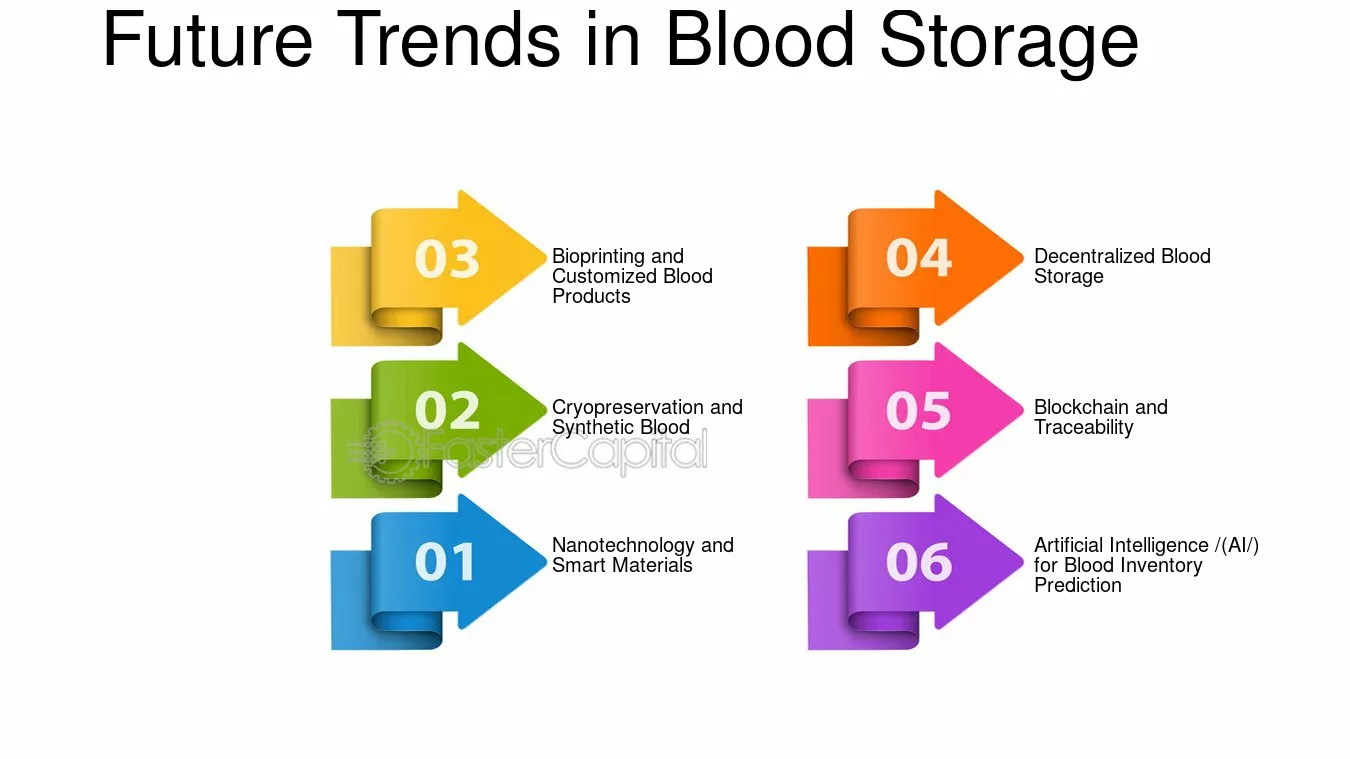 Future Trends in Blood Storage

03
Bioprinting and Customized Blood Products

02
Cryopreservation and Synthetic Blood

01
Nanotechnology and Smart Materials

04
Decentralized Blood Storage

05
Blockchain and Traceability

06
Artificial Intelligence /(AI/) for Blood Inventory Prediction

FasterCapital